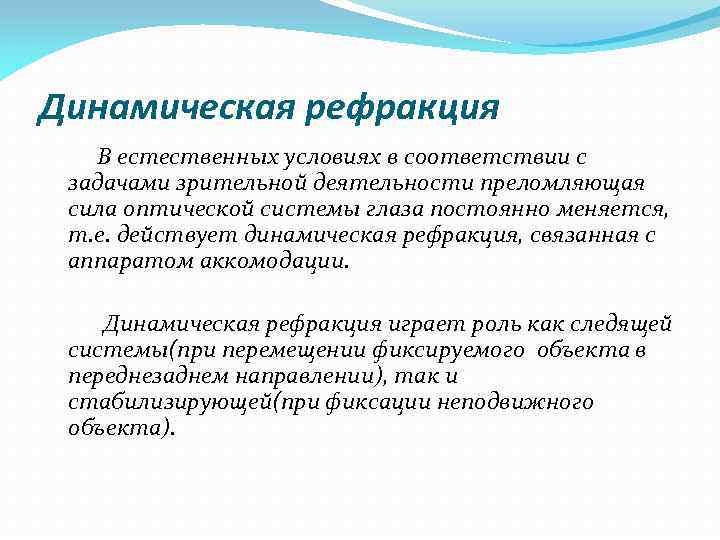 Динамическая рефракция

В естественных условиях в соответствии с задачами зрительной деятельности преломляющая сила оптической системы глаза постоянно меняется, т.е. действует динамическая рефракция, связанная с аппаратом аккомодации.

Динамическая рефракция играет роль как следящей системы(при перемещении фиксируемого объекта в переднезаднем направлении), так и стабилизирующей(при фиксации неподвижного объекта).